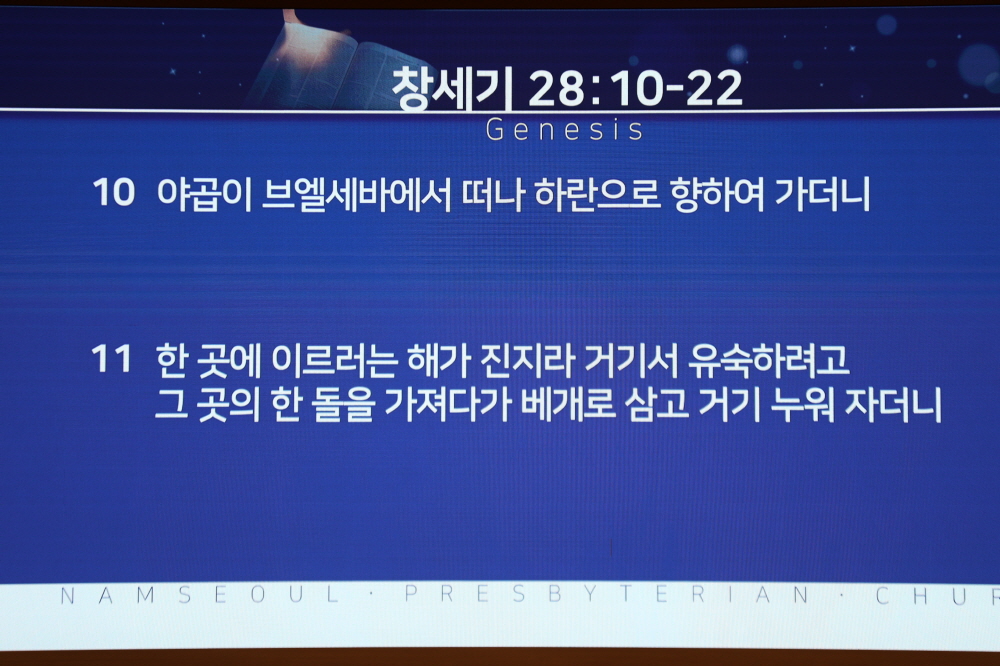 창세기 28:10-22
Genesis

10 야곱이 브엘세바에서 떠나 하란으로 향하여 가더니

11 한 곳에 이르러는 해가 진지라 거기서 유숙하려고 그 곳의 한 돌을 가져다가 베개로 삼고 거기 누워 자더니

NAMSEOUL · PRESBYTERIAN · CHUR